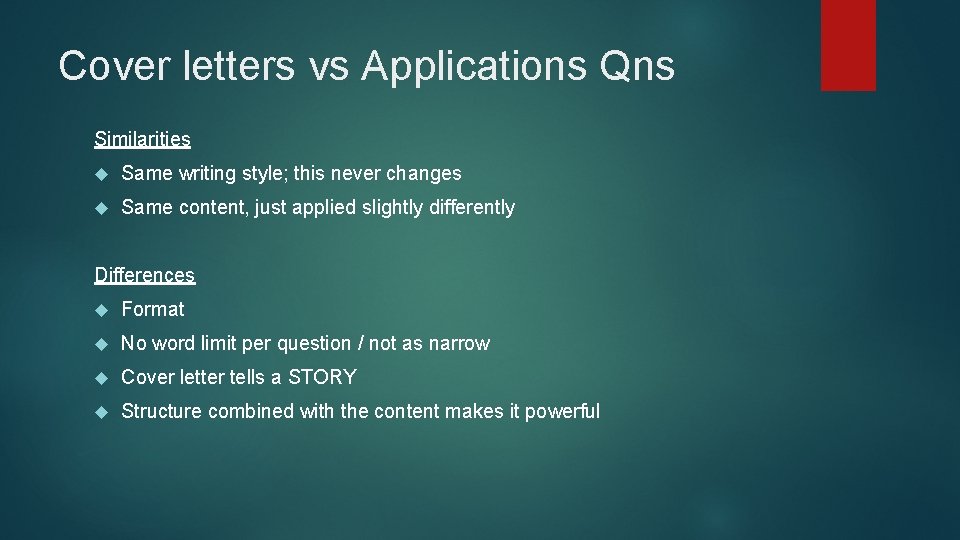 Cover letters vs Applications Qns

Similarities

Same writing style; this never changes

Same content, just applied slightly differently

Differences

Format

No word limit per question / not as narrow

Cover letter tells a STORY

Structure combined with the content makes it powerful